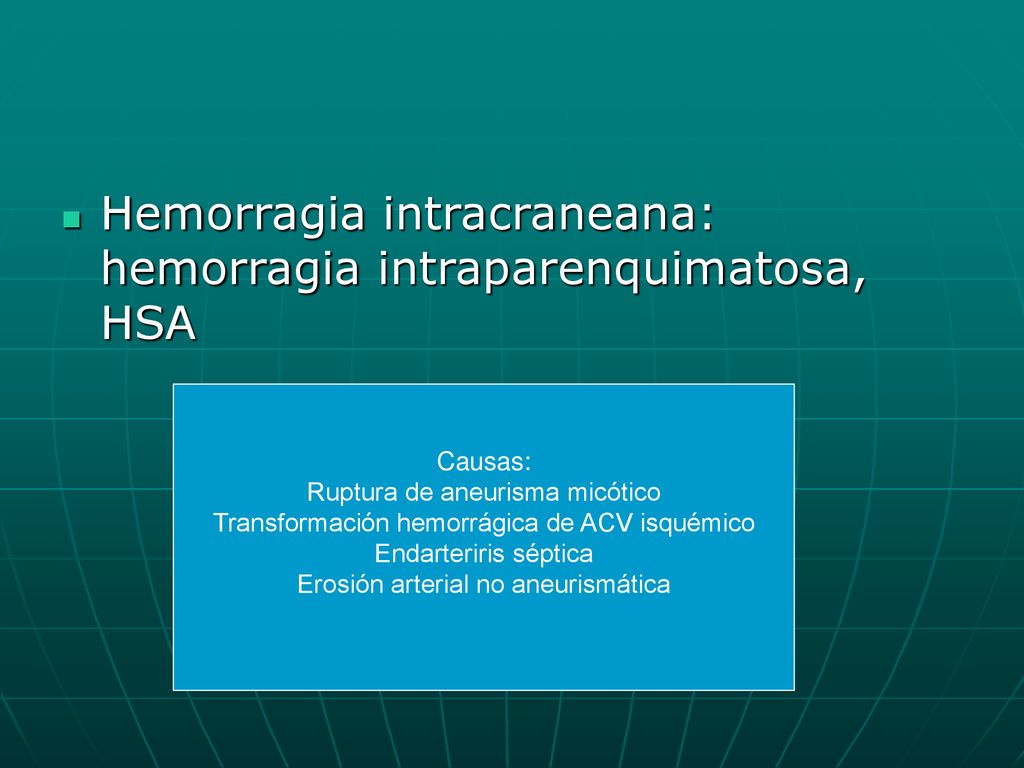 Hemorragia intracraneana: hemorragia intraparenquimatosa, HSA

Causas:
Ruptura de aneurisma micótico
Transformación hemorrágica de ACV isquémico
Endarteriris séptica
Erosión arterial no aneurismática